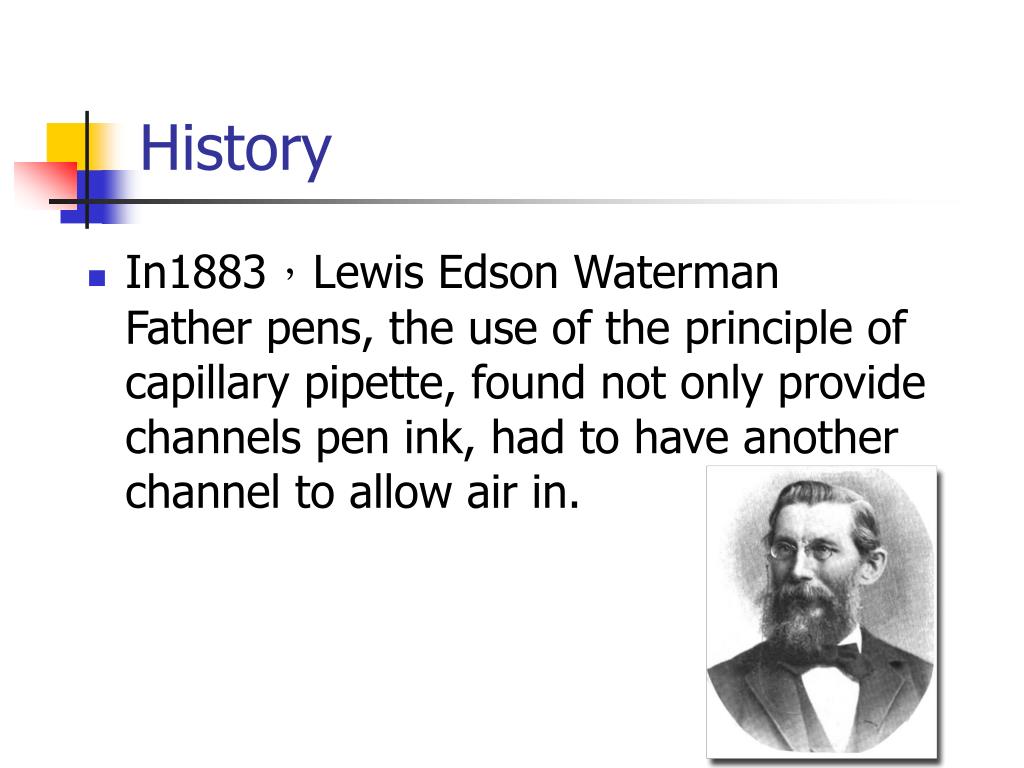 History

In1883，Lewis Edson Waterman Father pens, the use of the principle of capillary pipette, found not only provide channels pen ink, had to have another channel to allow air in.